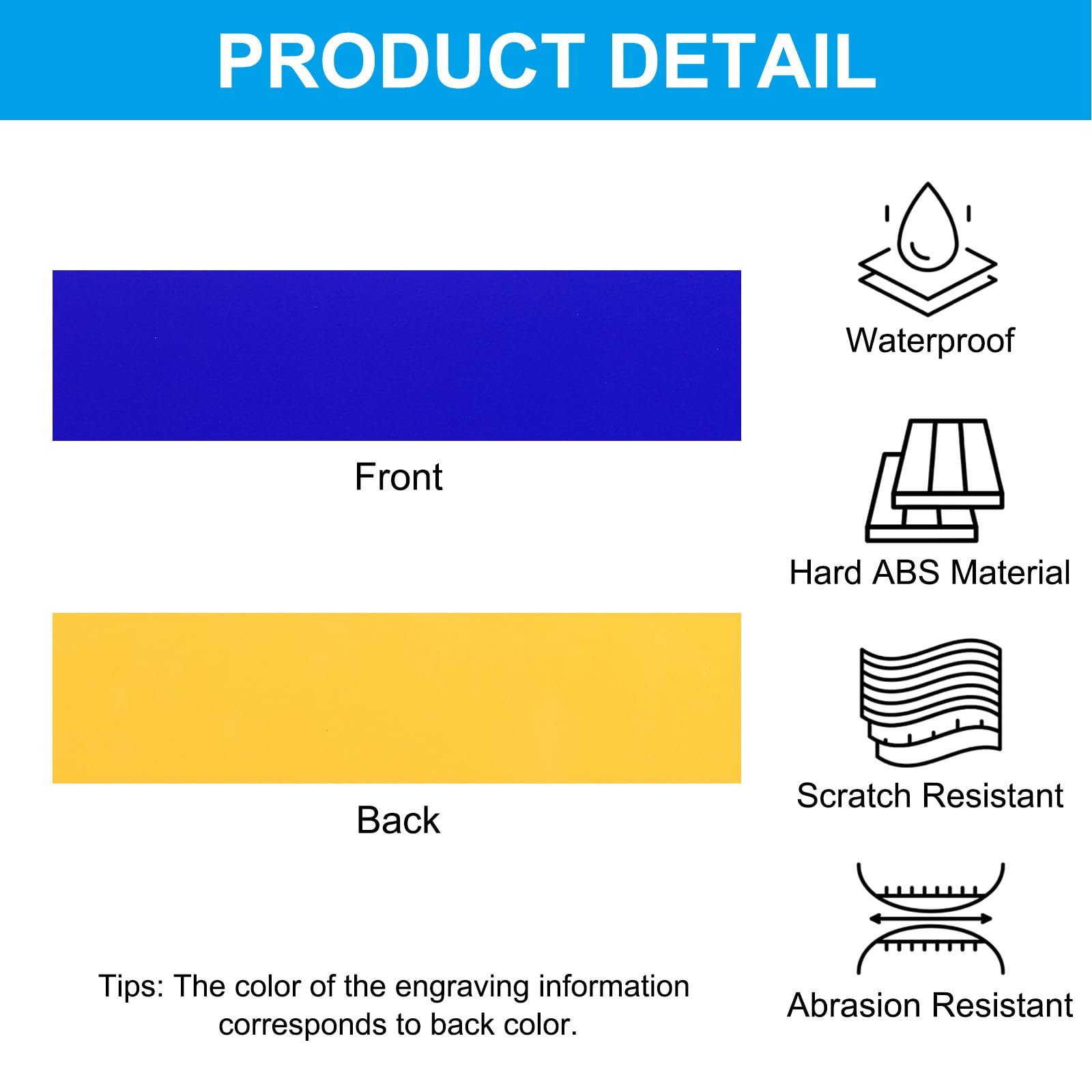 PRODUCT DETAIL

Front

Back

Tips: The color of the engraving information corresponds to back color.

Waterproof

Hard ABS Material

Scratch Resistant

Abrasion Resistant